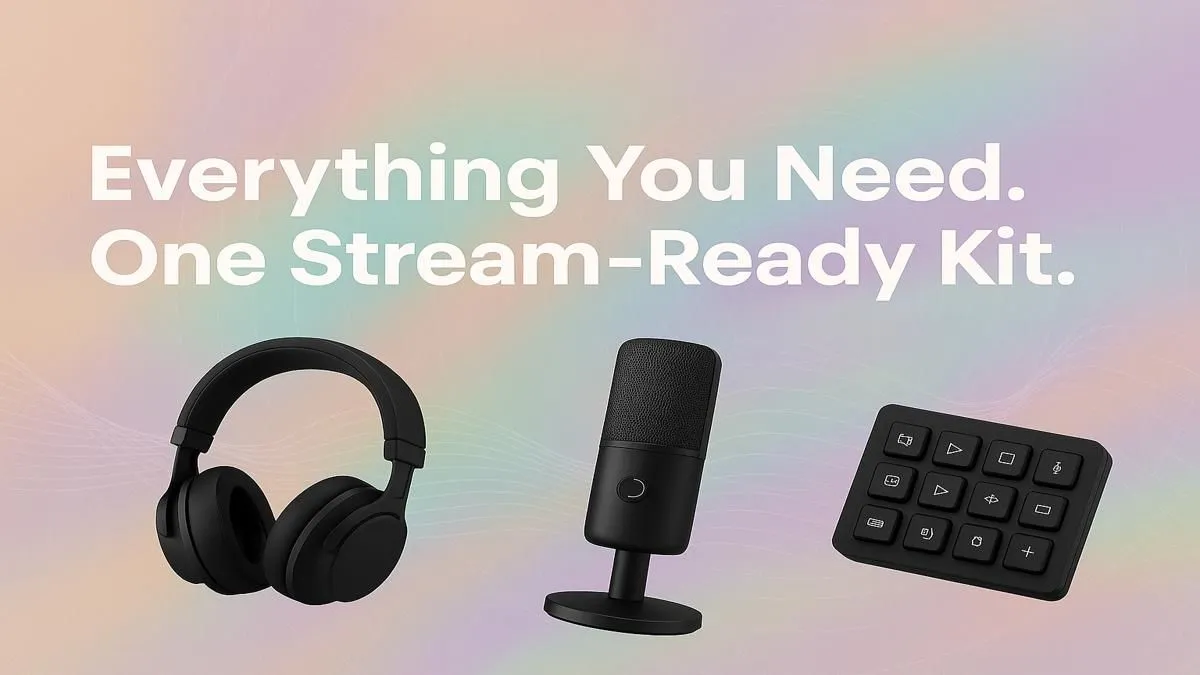 Everything You Need.
One Stream-Ready Kit.